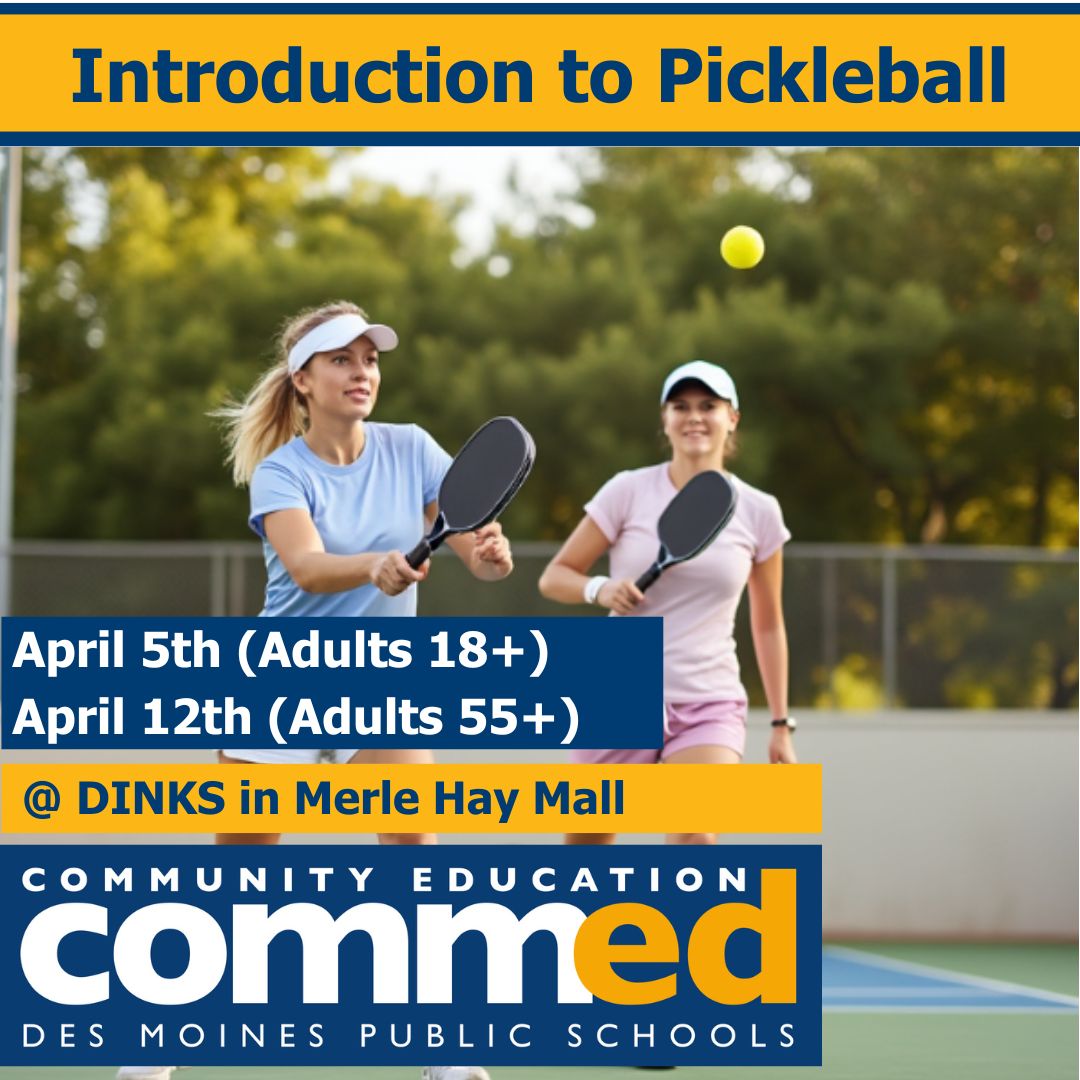 Introduction to Pickleball

April 5th (Adults 18+)
April 12th (Adults 55+)

@ DINKS in Merle Hay Mall

COMMUNITY EDUCATION
commed
DES MOINES PUBLIC SCHOOLS